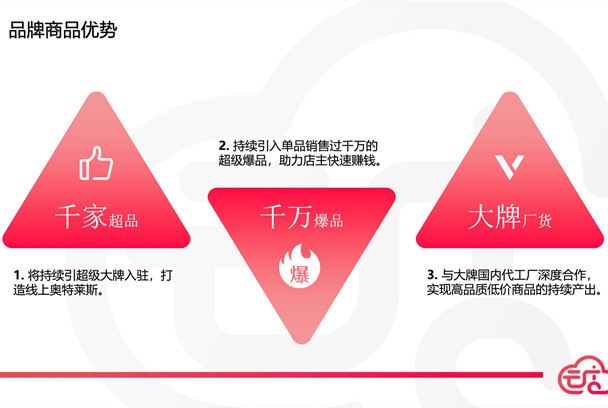 品牌商品优势

千家超品

1. 将持续引超级大牌入驻，打造线上奥特莱斯。

2. 持续引入单品销售过千万的超级爆品，助力店主快速赚钱。

千万爆品

爆

大牌厂货

3. 与大牌国内代工厂深度合作，实现高品质低价商品的持续产出。